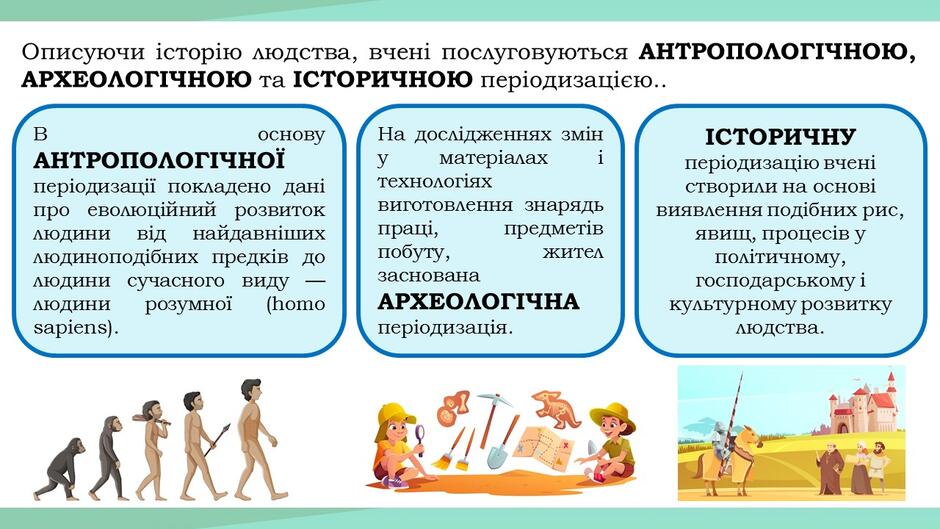 Описуючи історію людства, вчені послуговуються АНТРОПОЛОГІЧНОЮ, АРХЕОЛОГІЧНОЮ та ІСТОРИЧНОЮ періодизацією..

В основу АНТРОПОЛОГІЧНОЇ періодизації покладено дані про еволюційний розвиток людини від найдавніших людиноподібних предків до людини сучасного виду — людини розумної (homo sapiens).

На дослідженнях змін у матеріалах і технологіях виготовлення знарядь праці, предметів побуту, жител заснована АРХЕОЛОГІЧНА періодизація.

ІСТОРИЧНУ періодизацію вчені створили на основі виявлення подібних рис, явищ, процесів у політичному, господарському і культурному розвитку людства.